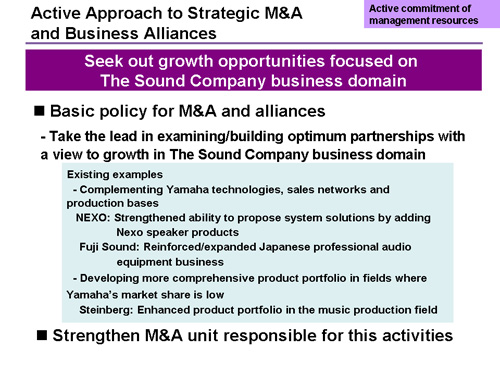 Active Approach to Strategic M&A and Business Alliances

Active commitment of management resources

Seek out growth opportunities focused on The Sound Company business domain

■ Basic policy for M&A and alliances

- Take the lead in examining/building optimum partnerships with a view to growth in The Sound Company business domain

Existing examples
- Complementing Yamaha technologies, sales networks and production bases
NEXO: Strengthened ability to propose system solutions by adding Nexo speaker products
Fuji Sound: Reinforced/expanded Japanese professional audio equipment business
- Developing more comprehensive product portfolio in fields where Yamaha's market share is low
Steinberg: Enhanced product portfolio in the music production field

■ Strengthen M&A unit responsible for this activities